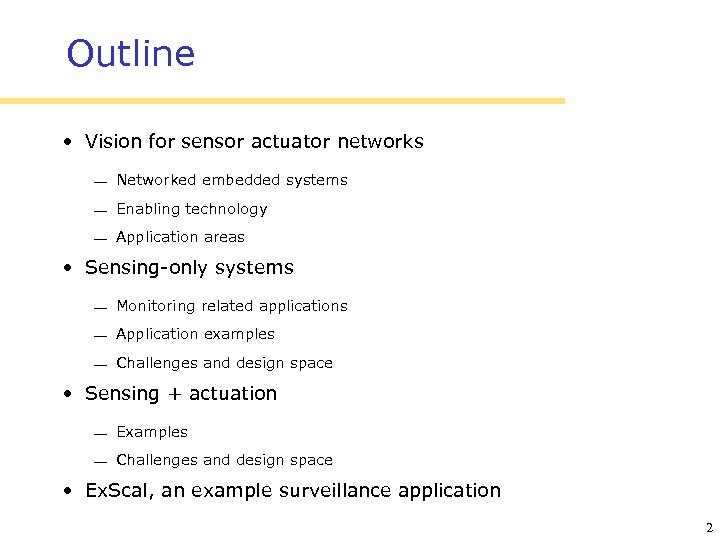 Outline

• Vision for sensor actuator networks

— Networked embedded systems

— Enabling technology

— Application areas

• Sensing-only systems

— Monitoring related applications

— Application examples

— Challenges and design space

• Sensing + actuation

— Examples

— Challenges and design space

• ExScal, an example surveillance application

2